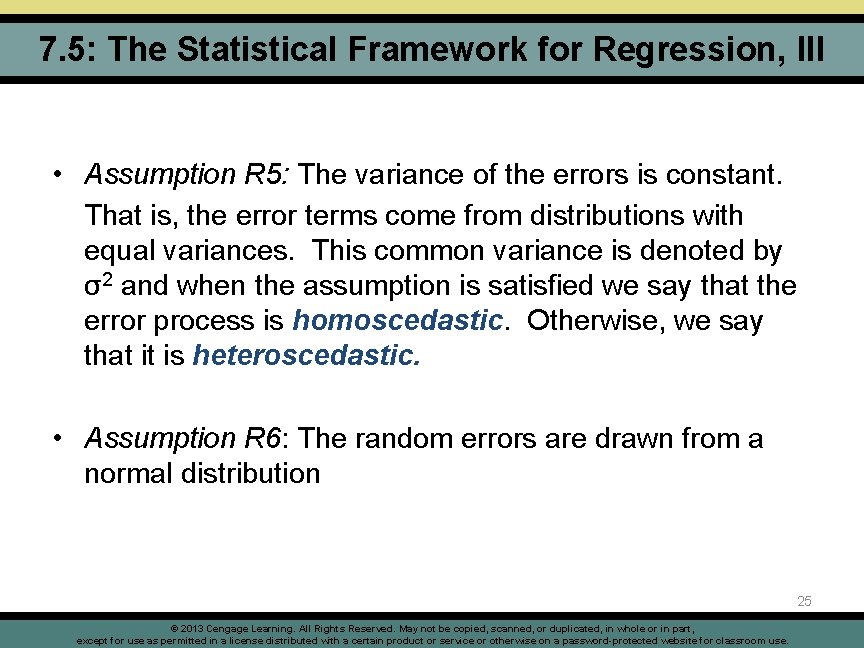 7.5: The Statistical Framework for Regression, III

• Assumption R5: The variance of the errors is constant. That is, the error terms come from distributions with equal variances. This common variance is denoted by $\sigma^2$ and when the assumption is satisfied we say that the error process is homoscedastic. Otherwise, we say that it is heteroscedastic.

• Assumption R6: The random errors are drawn from a normal distribution

25

© 2013 Cengage Learning. All Rights Reserved. May not be copied, scanned, or duplicated, in whole or in part, except for use as permitted in a license distributed with a certain product or service or otherwise on a password-protected website for classroom use.